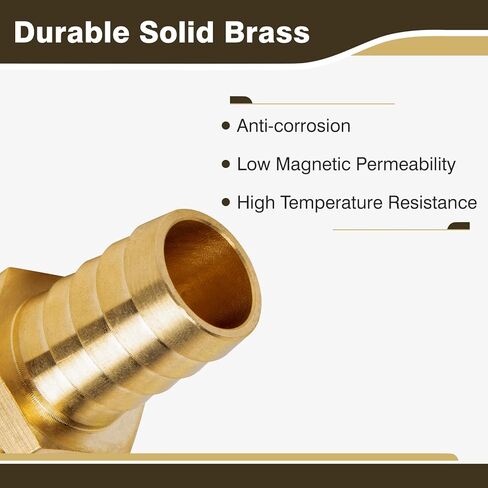 Durable Solid Brass

• Anti-corrosion
• Low Magnetic Permeability
• High Temperature Resistance